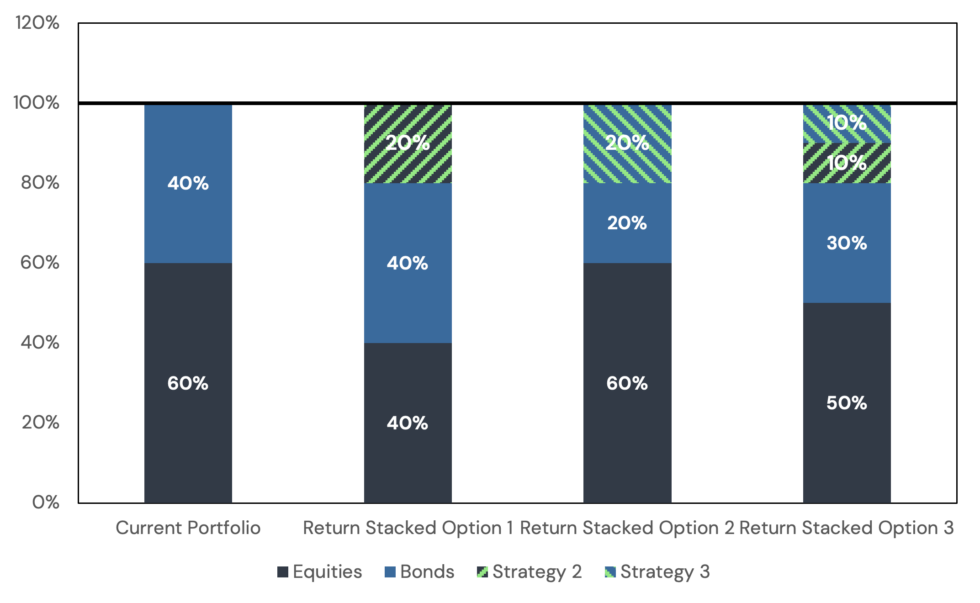 120%
100%
80%
60%
40%
20%
0%

40%
60%

20%
40%
40%

20%
20%
60%

10%
10%
30%
50%

Current Portfolio
Return Stacked Option 1
Return Stacked Option 2
Return Stacked Option 3

Equities
Bonds
Strategy 2
Strategy 3